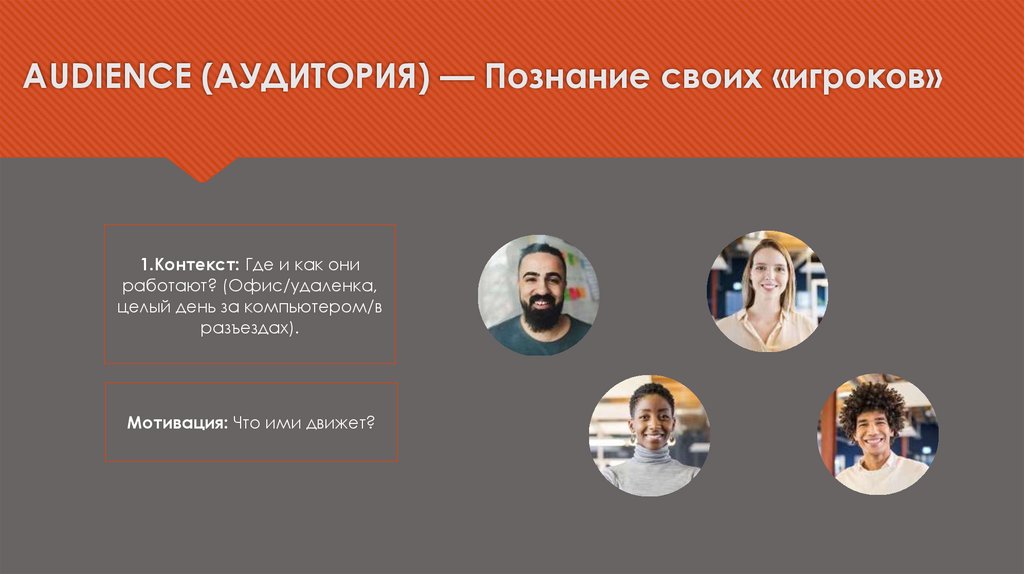 AUDIENCE (АУДИТОРИЯ) — Познание своих «игроков»

1.Контекст: Где и как они работают? (Офис/удаленка, целый день за компьютером/в разъездах).

Мотивация: Что ими движет?